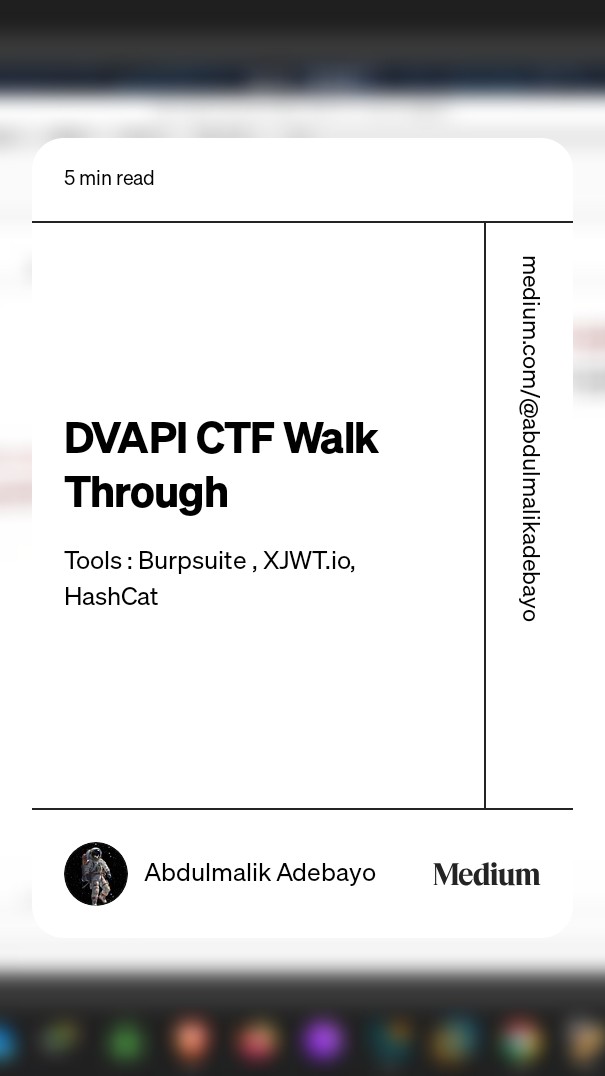 5 min read

DVAPI CTF Walk Through

Tools : Burpsuite , XJWT.io, HashCat

medium.com/@abdulmalikadebayo

Abdulmalik Adebayo

Medium